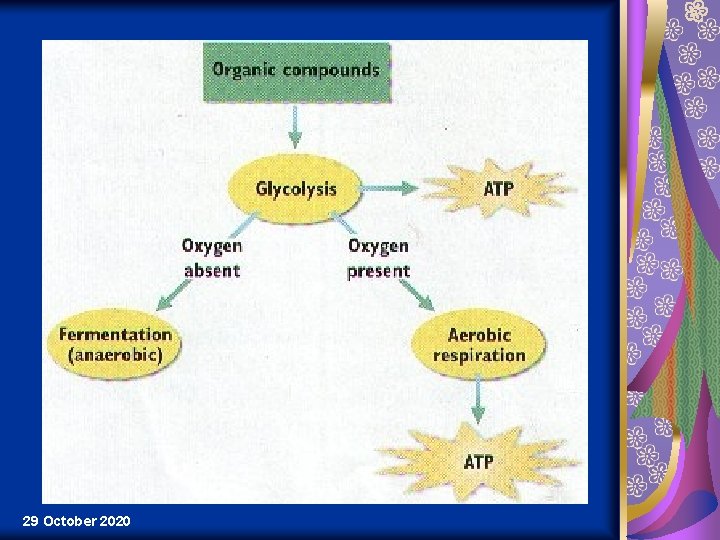 Organic compounds

Glycolysis

ATP

Oxygen absent

Oxygen present

Fermentation (anaerobic)

Aerobic respiration

ATP

29 October 2020